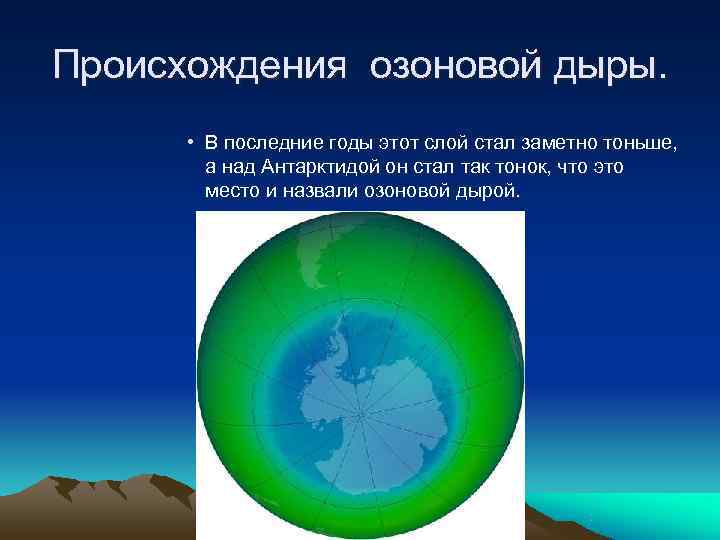 Происхождения озоновой дыры.

• В последние годы этот слой стал заметно тоньше, а над Антарктидой он стал так тонок, что это место и назвали озоновой дырой.